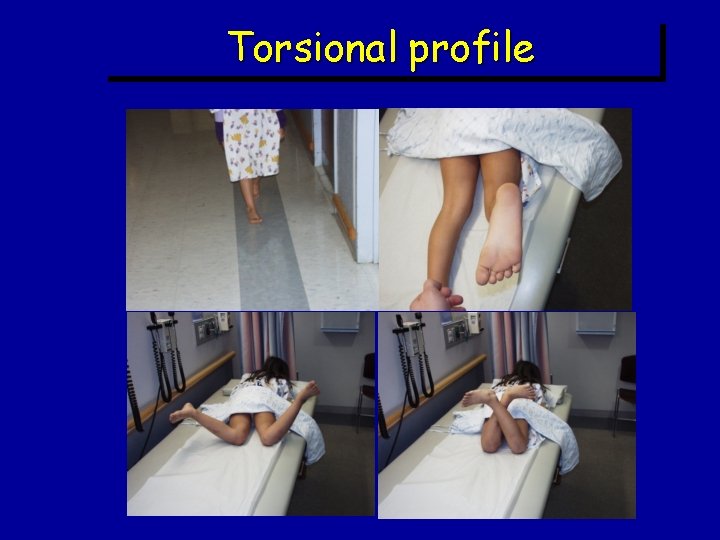 Torsional profile